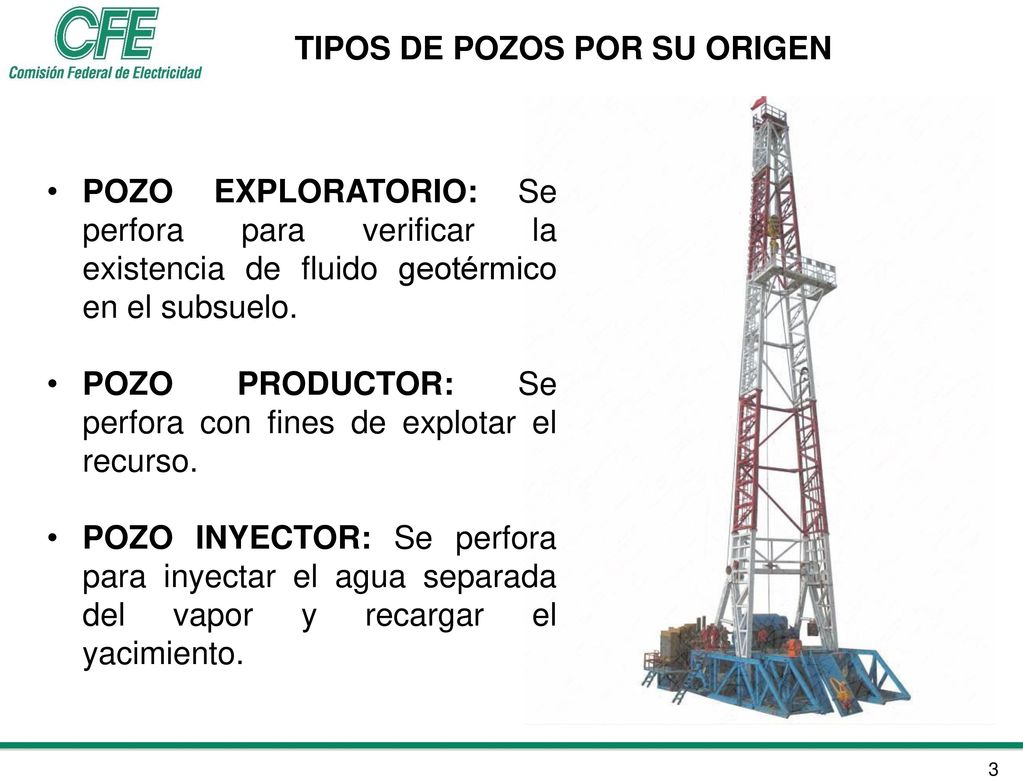 CFE
Comisión Federal de Electricidad

TIPOS DE POZOS POR SU ORIGEN

• POZO EXPLORATORIO: Se perfora para verificar la existencia de fluido geotérmico en el subsuelo.

• POZO PRODUCTOR: Se perfora con fines de explotar el recurso.

• POZO INYECTOR: Se perfora para inyectar el agua separada del vapor y recargar el yacimiento.

3